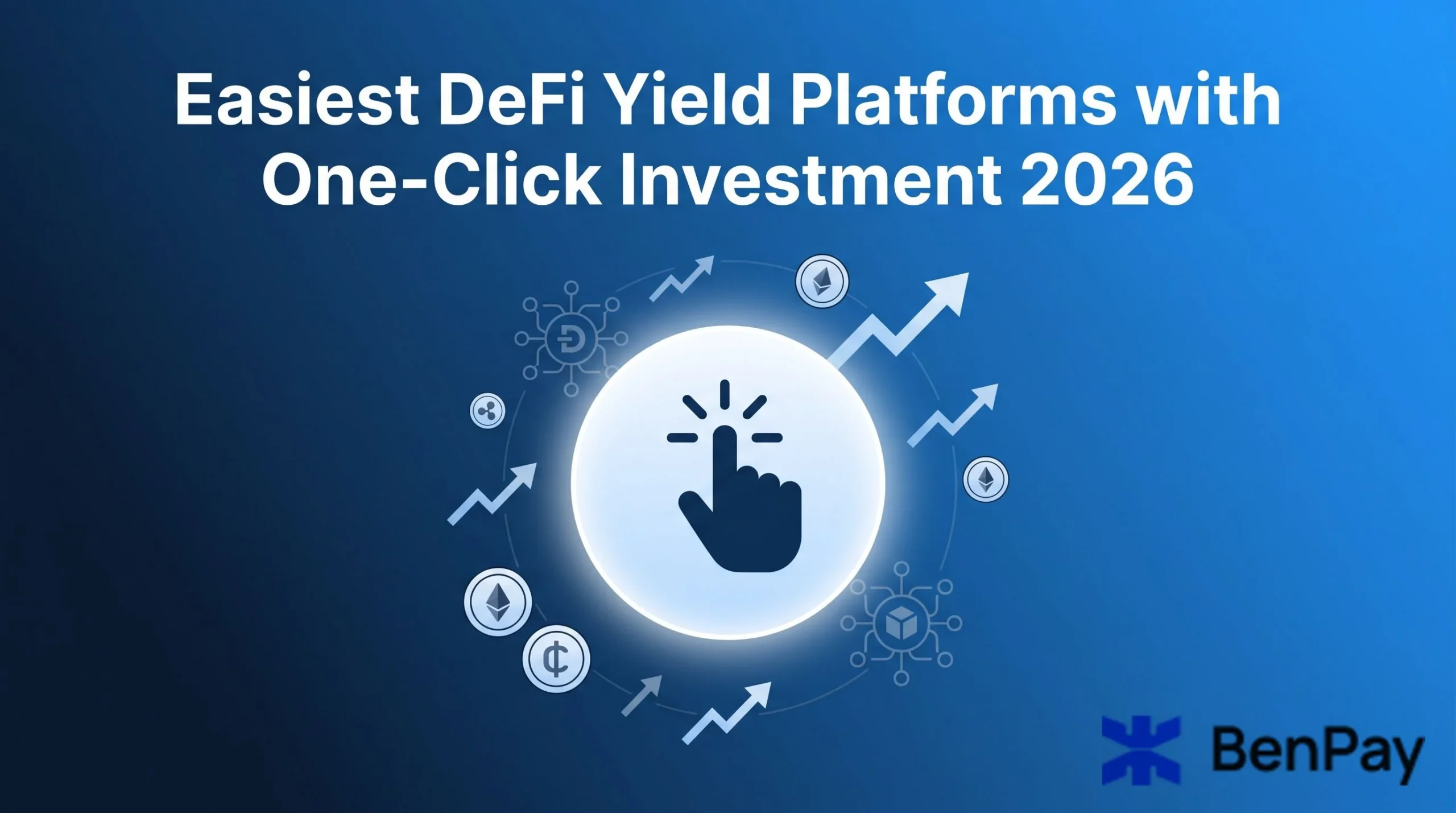 Easiest DeFi Yield Platforms with One-Click Investment 2026

BenPay